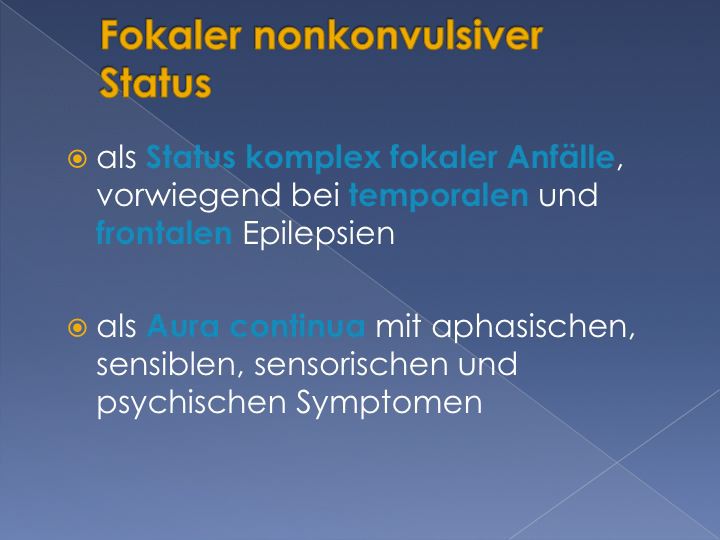 Fokaler nonkonvulsiver Status

als Status komplex fokaler Anfälle, vorwiegend bei temporalen und frontalen Epilepsien

als Aura continua mit aphasischen, sensiblen, sensorischen und psychischen Symptomen